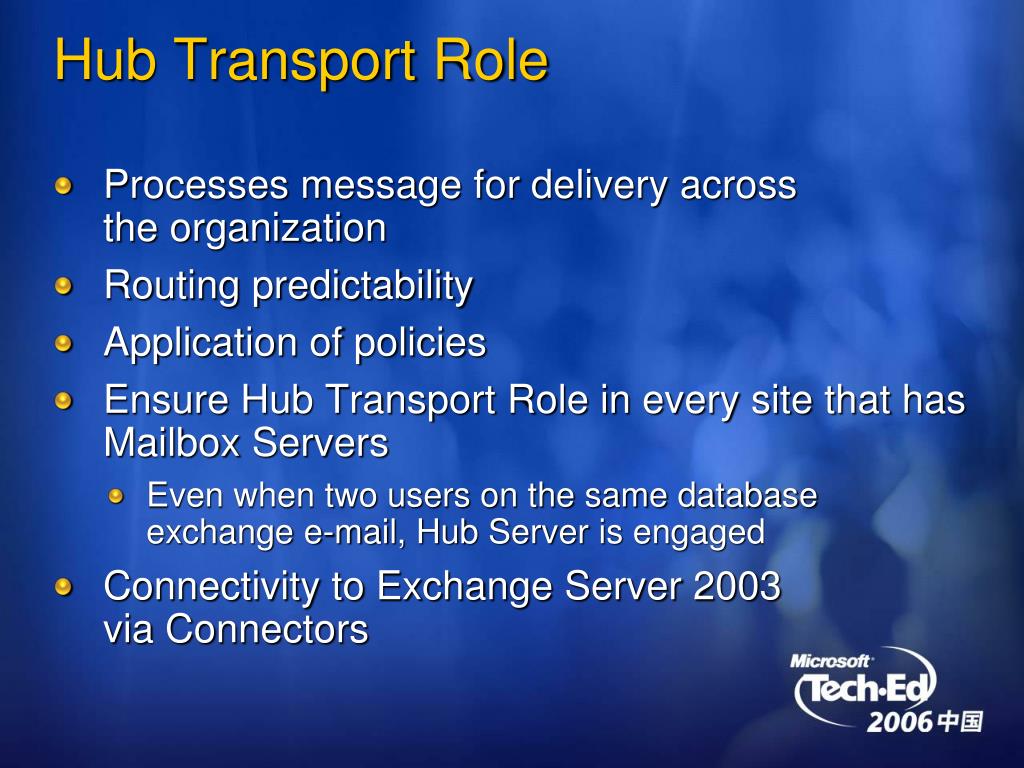 Hub Transport Role

Processes message for delivery across the organization

Routing predictability

Application of policies

Ensure Hub Transport Role in every site that has Mailbox Servers

Even when two users on the same database exchange e-mail, Hub Server is engaged

Connectivity to Exchange Server 2003 via Connectors

Microsoft Tech·Ed 2006 中国